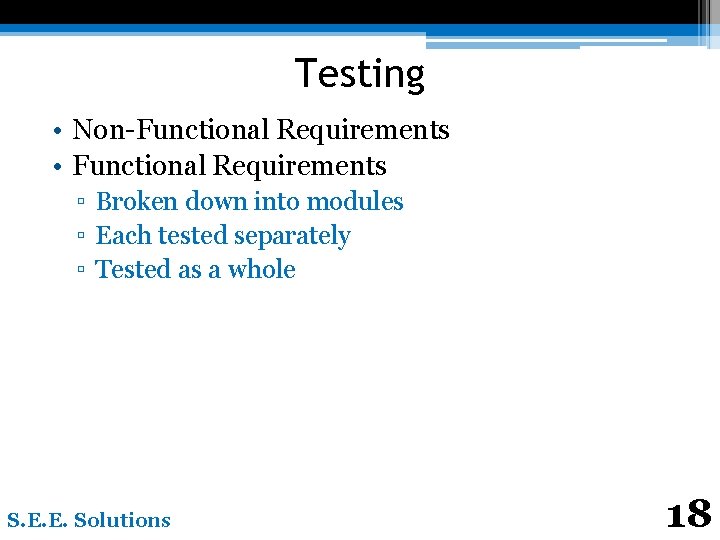 Testing

• Non-Functional Requirements
• Functional Requirements
  ▫ Broken down into modules
  ▫ Each tested separately
  ▫ Tested as a whole

S.E.E. Solutions

18